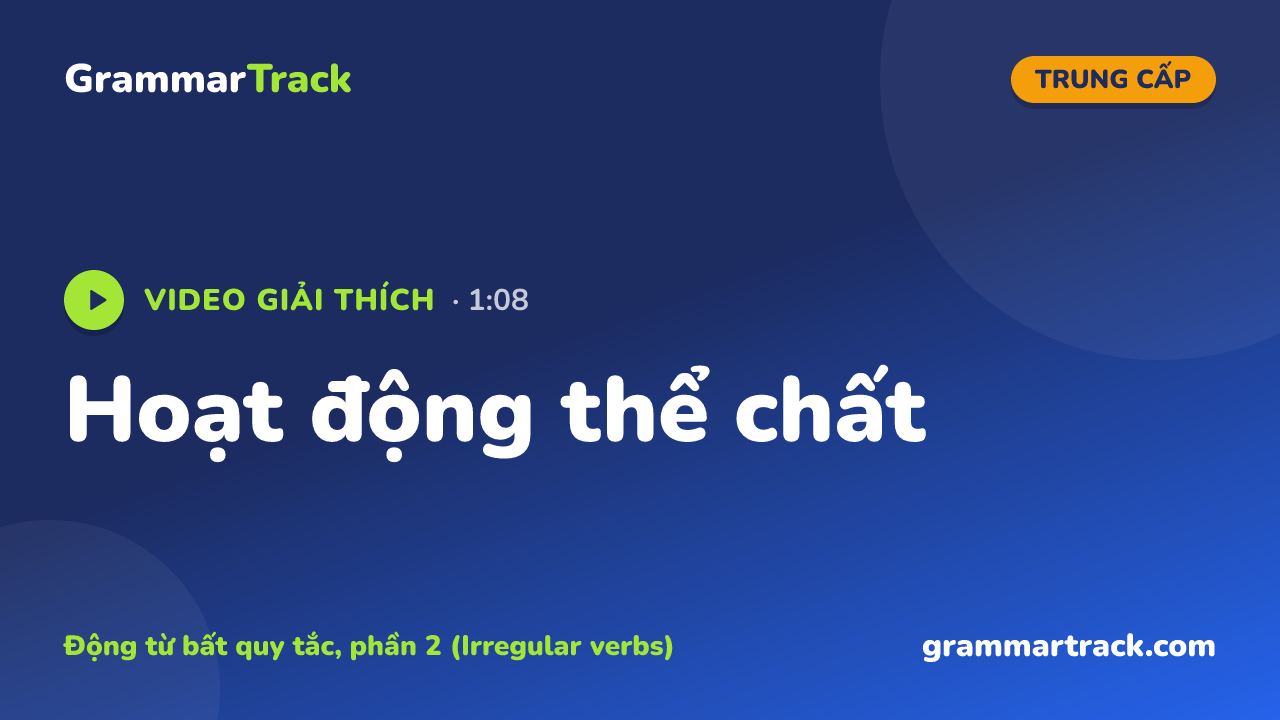 GrammarTrack

TRUNG CẤP

VIDEO GIẢI THÍCH · 1:08

Hoạt động thể chất

Động từ bất quy tắc, phần 2 (Irregular verbs)

grammartrack.com